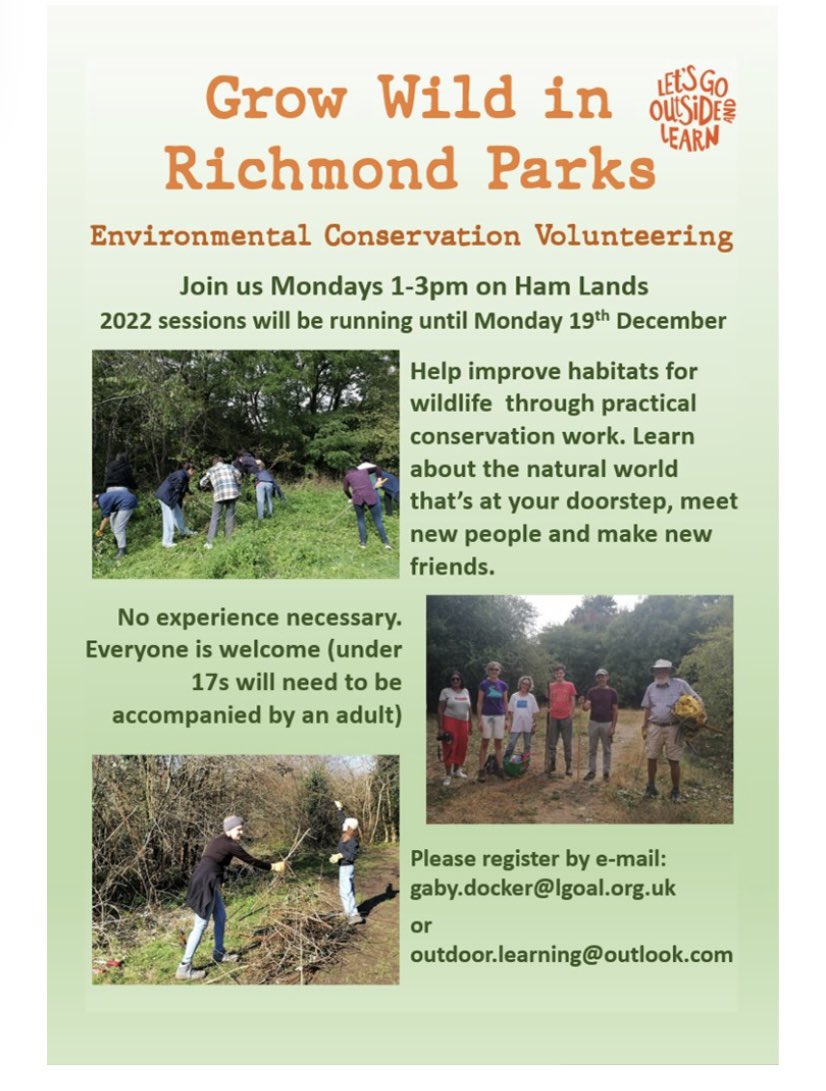 Grow Wild in Richmond Parks

LET'S GO OUTSIDE AND LEARN

Environmental Conservation Volunteering

Join us Mondays 1-3pm on Ham Lands
2022 sessions will be running until Monday 19th December

Help improve habitats for wildlife through practical conservation work. Learn about the natural world that's at your doorstep, meet new people and make new friends.

No experience necessary. Everyone is welcome (under 17s will need to be accompanied by an adult)

Please register by e-mail:
gaby.docker@lgoal.org.uk
or
outdoor.learning@outlook.com